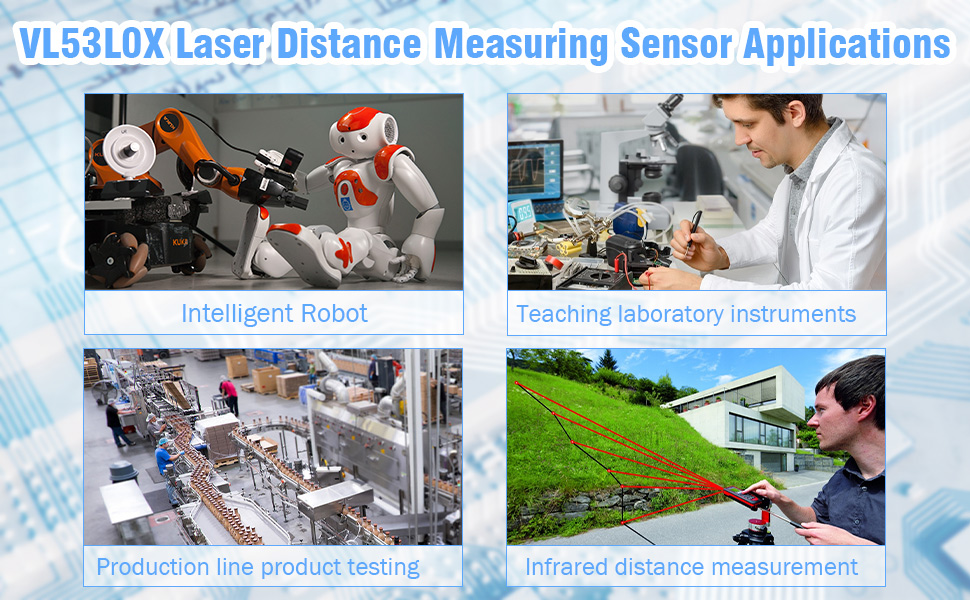 VL53L0X Laser Distance Measuring Sensor Applications

KUKA

Intelligent Robot

Teaching laboratory instruments

Production line product testing

Infrared distance measurement